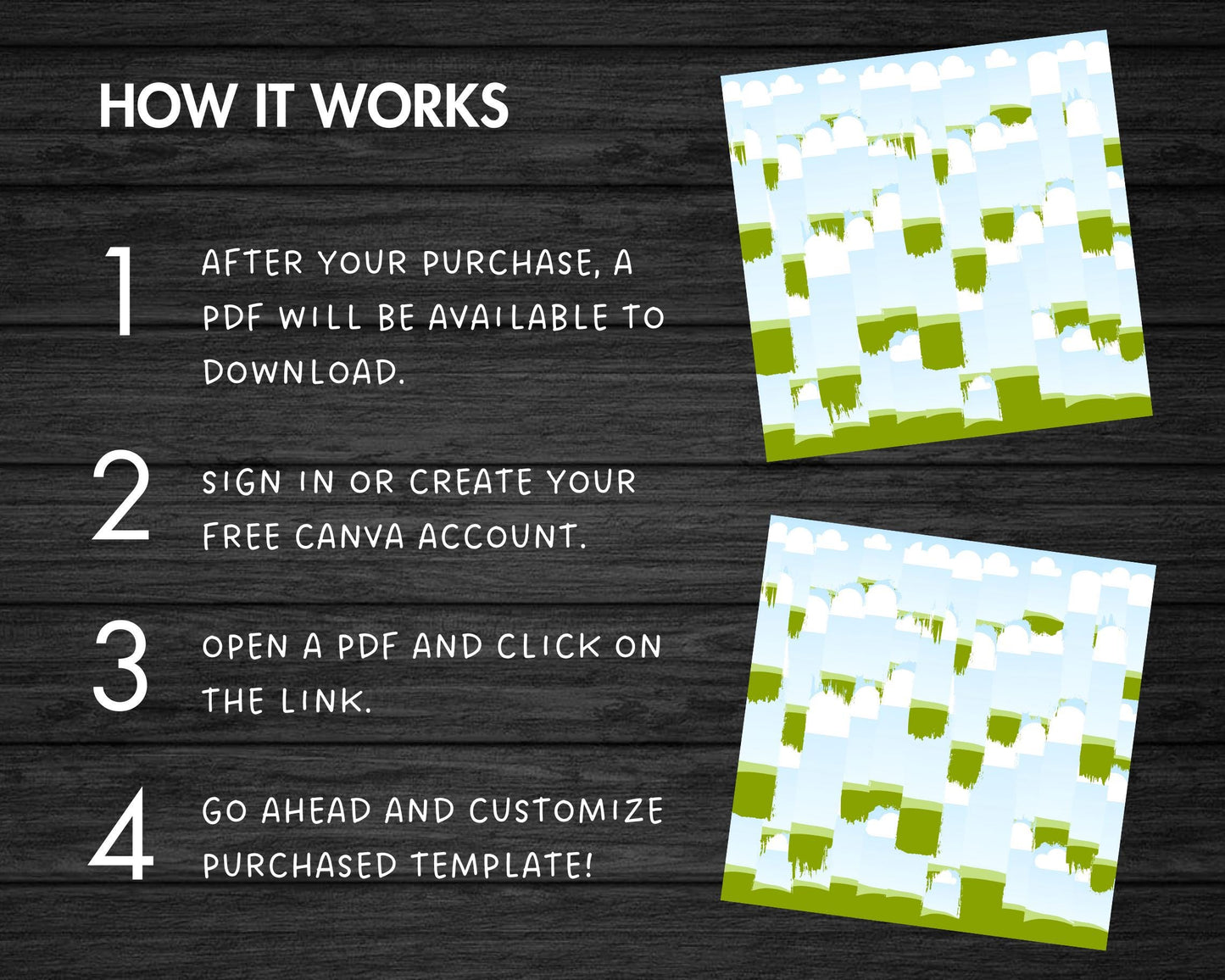 HOW IT WORKS

1 AFTER YOUR PURCHASE, A PDF WILL BE AVAILABLE TO DOWNLOAD.

2 SIGN IN OR CREATE YOUR FREE CANVA ACCOUNT.

3 OPEN A PDF AND CLICK ON THE LINK.

4 GO AHEAD AND CUSTOMIZE PURCHASED TEMPLATE!